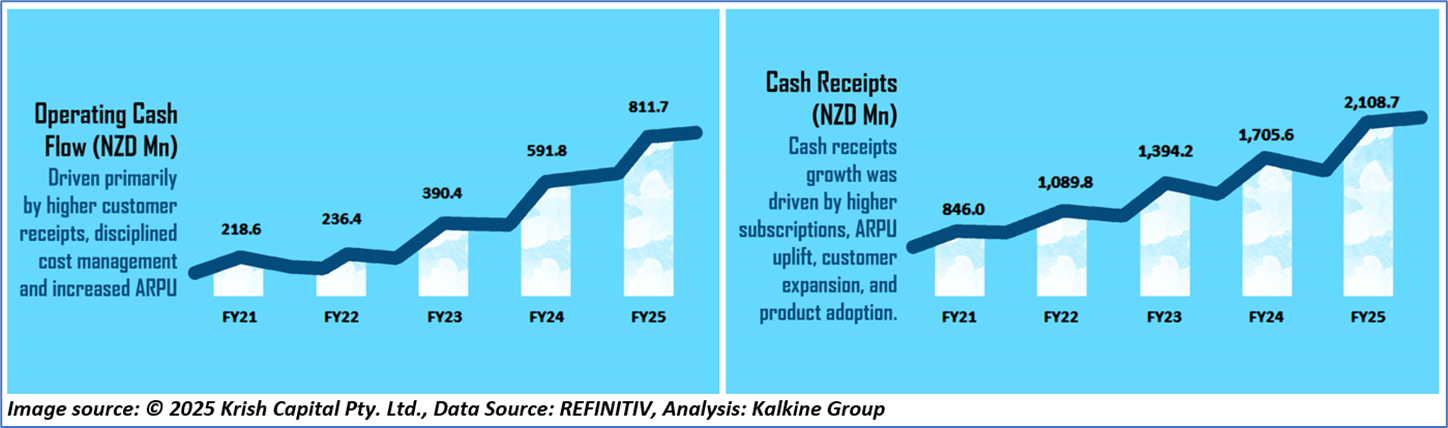 Operating Cash Flow (NZD Mn)

Driven primarily by higher customer receipts, disciplined cost management and increased ARPU

218.6
236.4
390.4
591.8
811.7

FY21
FY22
FY23
FY24
FY25

Cash Receipts (NZD Mn)

Cash receipts growth was driven by higher subscriptions, ARPU uplift, customer expansion, and product adoption.

846.0
1,089.8
1,394.2
1,705.6
2,108.7

FY21
FY22
FY23
FY24
FY25

Image source: © 2025 Krish Capital Pty. Ltd., Data Source: REFINITIV, Analysis: Kalkine Group